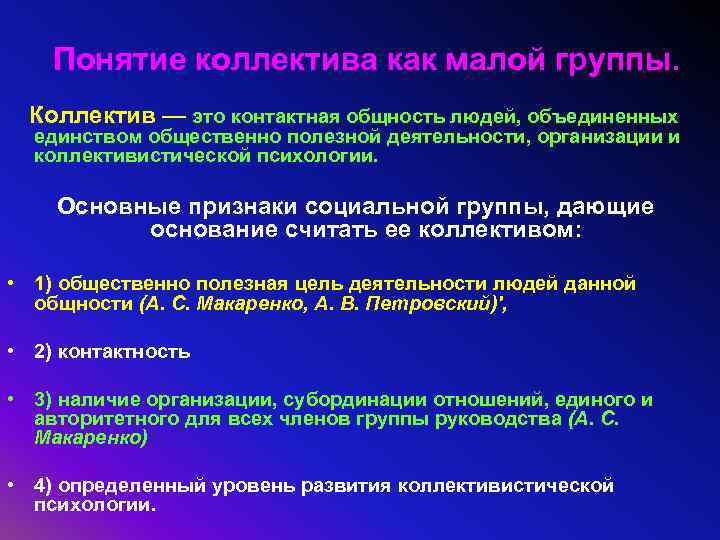 Понятие коллектива как малой группы.

Коллектив — это контактная общность людей, объединенных единством общественно полезной деятельности, организации и коллективистической психологии.

Основные признаки социальной группы, дающие основание считать ее коллективом:

• 1) общественно полезная цель деятельности людей данной общности (А. С. Макаренко, А. В. Петровский)',

• 2) контактность

• 3) наличие организации, субординации отношений, единого и авторитетного для всех членов группы руководства (А. С. Макаренко)

• 4) определенный уровень развития коллективистической психологии.